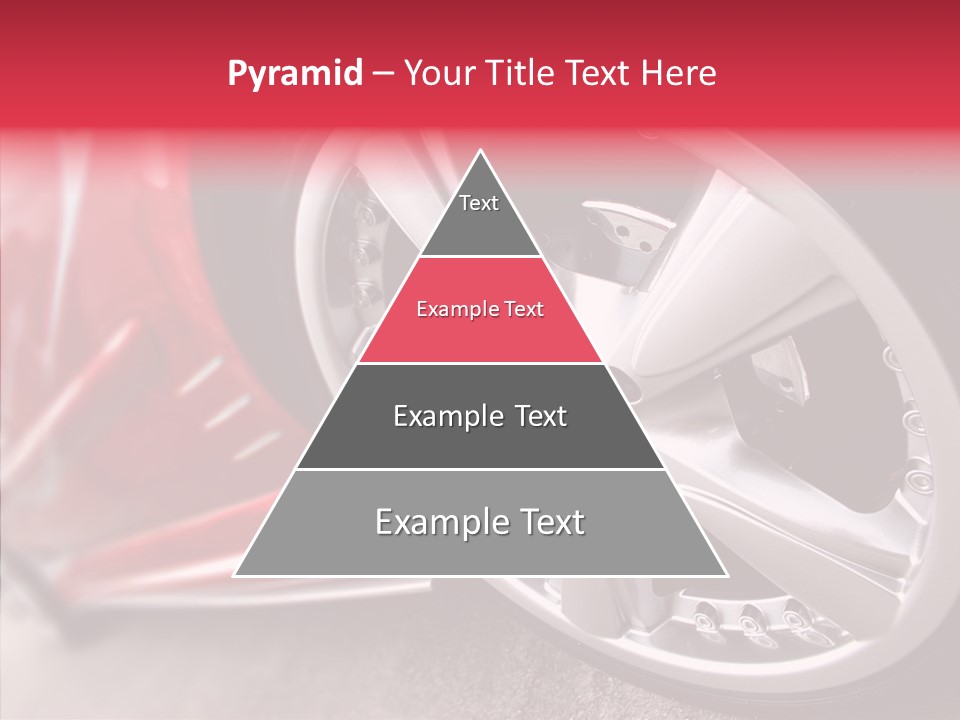 Pyramid – Your Title Text Here

Text

Example Text

Example Text

Example Text